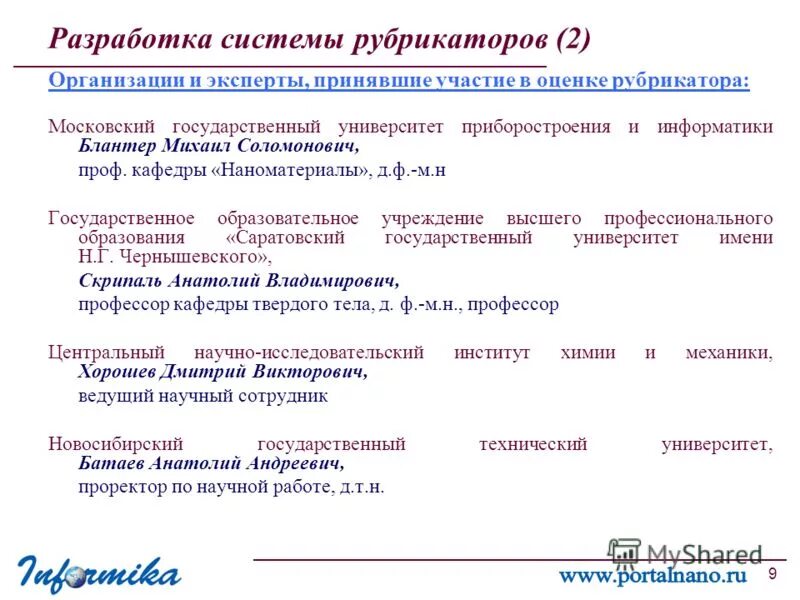 Разработка системы рубрикаторов (2)

Организации и эксперты, принявшие участие в оценке рубрикатора:

Московский государственный университет приборостроения и информатики
Блантер Михаил Соломонович,
проф. кафедры «Наноматериалы», д.ф.-м.н

Государственное образовательное учреждение высшего профессионального образования «Саратовский государственный университет имени Н.Г. Чернышевского»,
Скрипаль Анатолий Владимирович,
профессор кафедры твердого тела, д. ф.-м.н., профессор

Центральный научно-исследовательский институт химии и механики,
Хорошев Дмитрий Викторович,
ведущий научный сотрудник

Новосибирский государственный технический университет,
Батаев Анатолий Андреевич,
проректор по научной работе, д.т.н.

Informika

MyShared

www.portalnano.ru

9